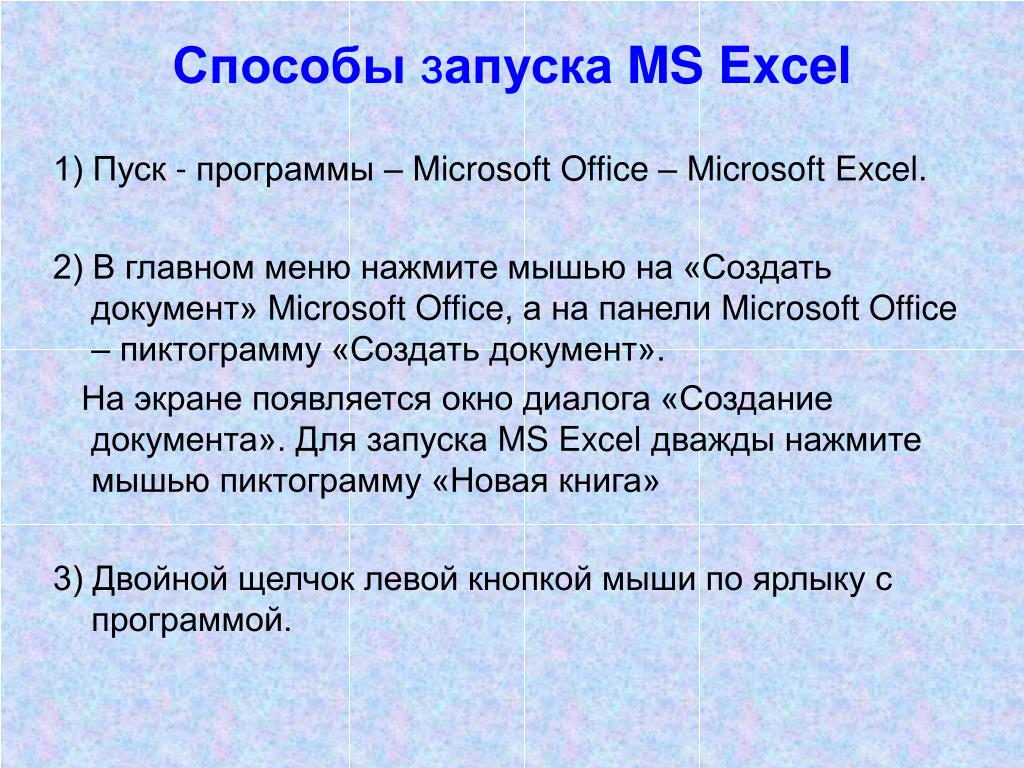 Способы запуска MS Excel

1) Пуск - программы – Microsoft Office – Microsoft Excel.

2) В главном меню нажмите мышью на «Создать документ» Microsoft Office, а на панели Microsoft Office – пиктограмму «Создать документ».

На экране появляется окно диалога «Создание документа». Для запуска MS Excel дважды нажмите мышью пиктограмму «Новая книга»

3) Двойной щелчок левой кнопкой мыши по ярлыку с программой.